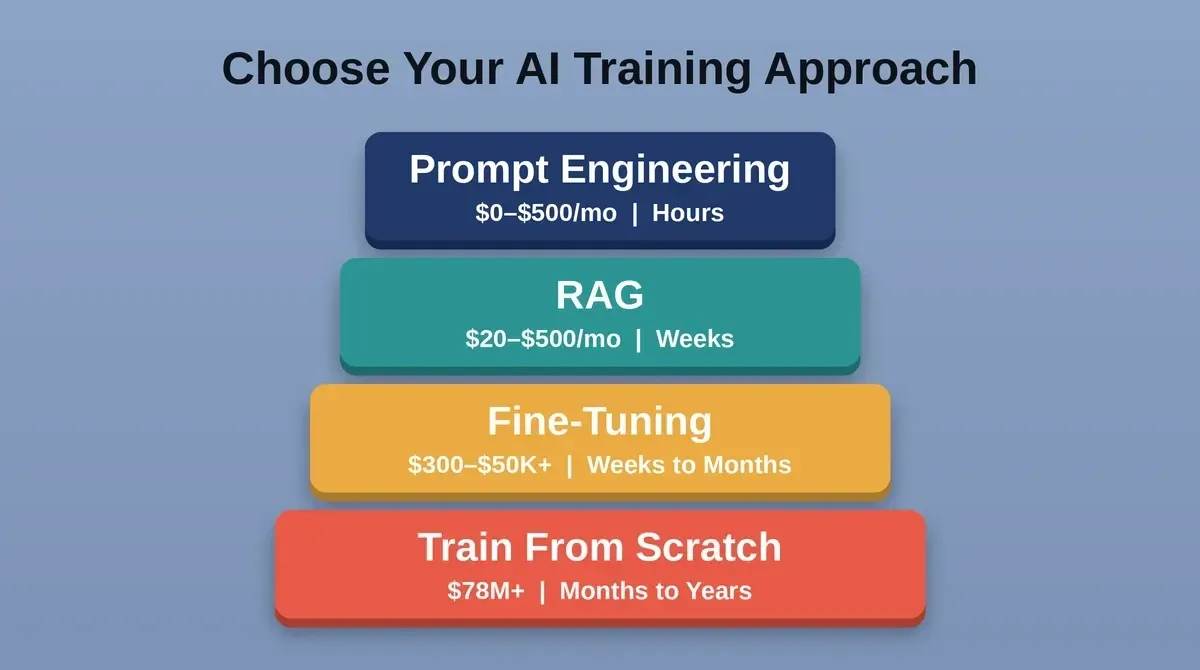 Choose Your AI Training Approach

Prompt Engineering
\$0–\$500/mo | Hours

RAG
\$20–\$500/mo | Weeks

Fine-Tuning
\$300–\$50K+ | Weeks to Months

Train From Scratch
\$78M+ | Months to Years